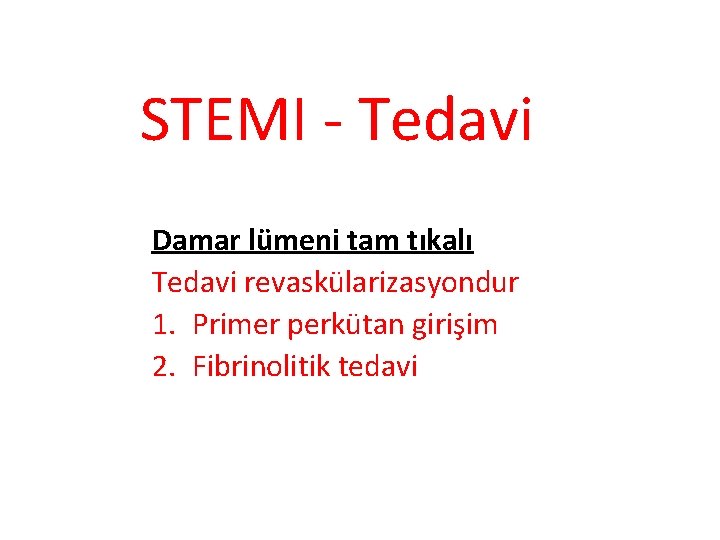 STEMI - Tedavi

Damar lümeni tam tıkalı

Tedavi revaskülarizasyondur

1. Primer perkütan girişim
2. Fibrinolitik tedavi